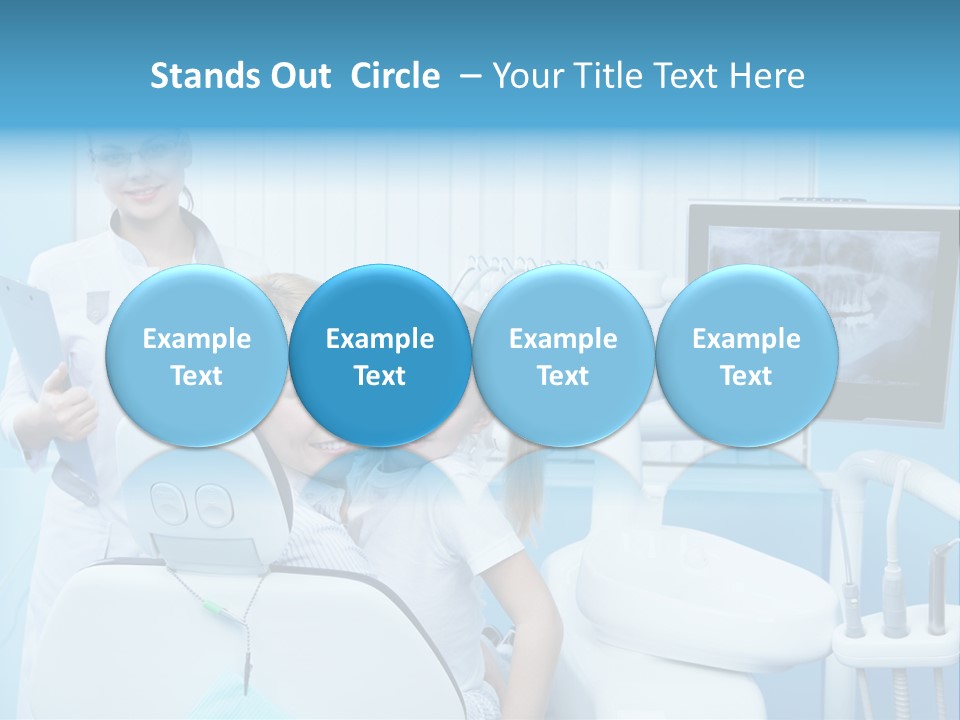 Stands Out Circle – Your Title Text Here

Example Text

Example Text

Example Text

Example Text